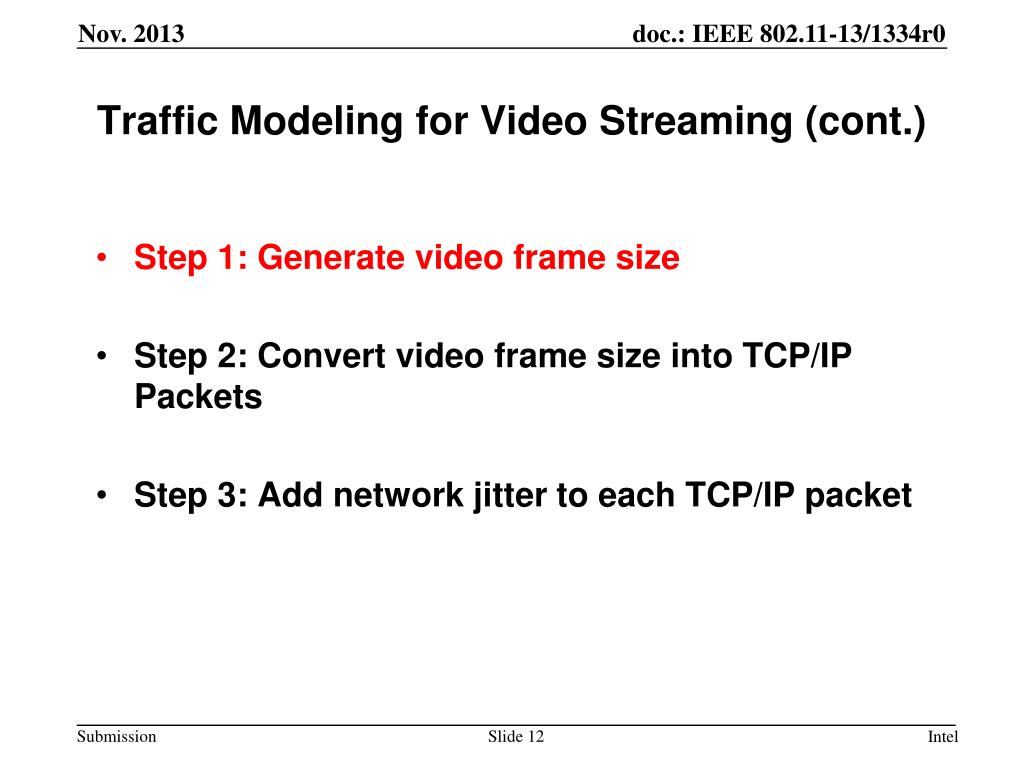 Nov. 2013

doc.: IEEE 802.11-13/1334r0

Traffic Modeling for Video Streaming (cont.)

• Step 1: Generate video frame size

• Step 2: Convert video frame size into TCP/IP Packets

• Step 3: Add network jitter to each TCP/IP packet

Submission

Slide 12

Intel